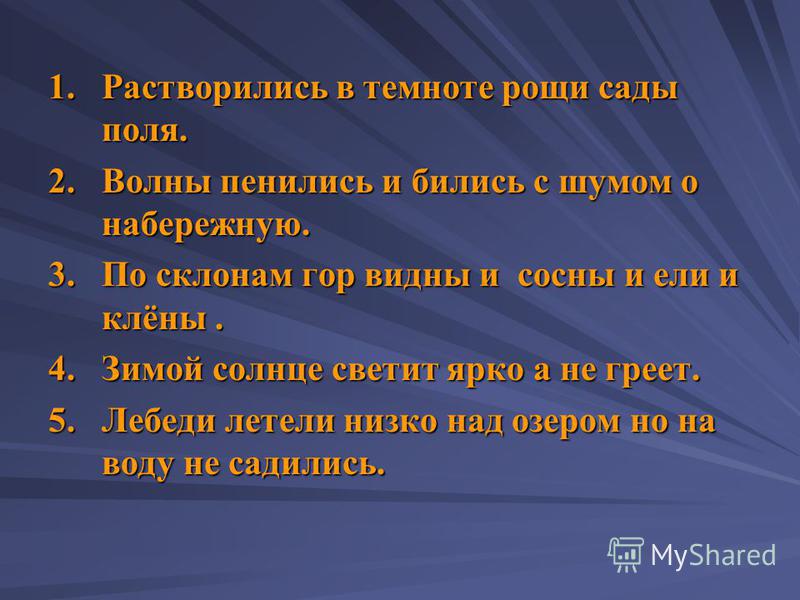 1. Растворились в темноте рощи сады поля.

2. Волны пенились и бились с шумом о набережную.

3. По склонам гор видны и  сосны и ели и клёны .

4. Зимой солнце светит ярко а не греет.

5. Лебеди летели низко над озером но на воду не садились.

MyShared